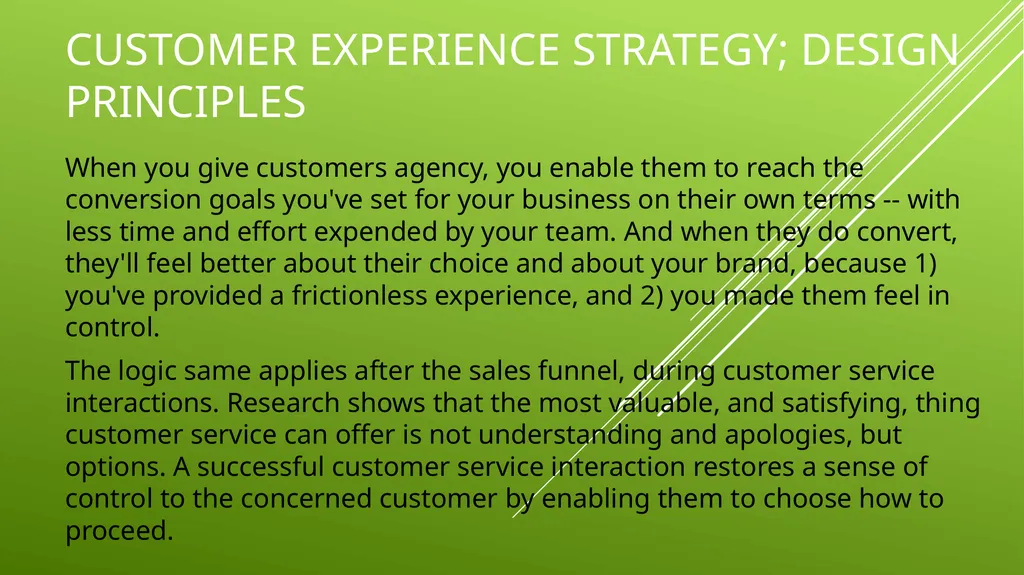 CUSTOMER EXPERIENCE STRATEGY; DESIGN PRINCIPLES

When you give customers agency, you enable them to reach the conversion goals you've set for your business on their own terms -- with less time and effort expended by your team. And when they do convert, they'll feel better about their choice and about your brand, because 1) you've provided a frictionless experience, and 2) you made them feel in control.

The logic same applies after the sales funnel, during customer service interactions. Research shows that the most valuable, and satisfying, thing customer service can offer is not understanding and apologies, but options. A successful customer service interaction restores a sense of control to the concerned customer by enabling them to choose how to proceed.